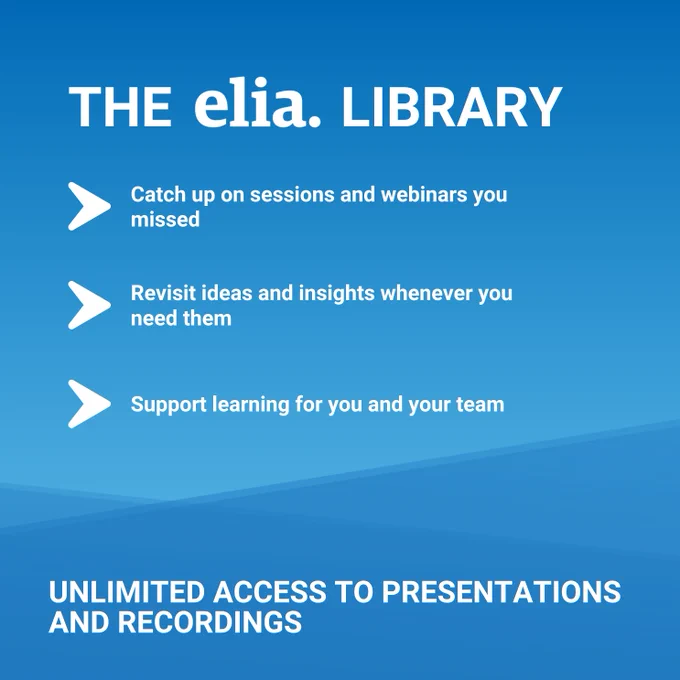 THE elia. LIBRARY

Catch up on sessions and webinars you missed

Revisit ideas and insights whenever you need them

Support learning for you and your team

UNLIMITED ACCESS TO PRESENTATIONS AND RECORDINGS